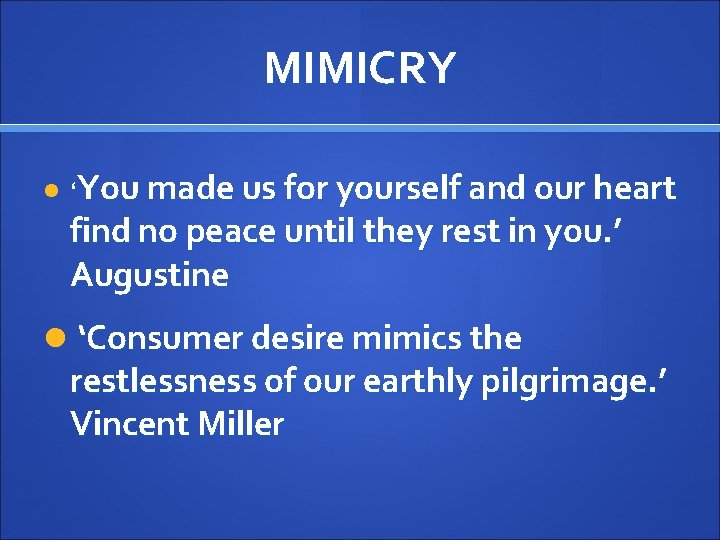 MIMICRY

‘You made us for yourself and our heart find no peace until they rest in you.’ Augustine

‘Consumer desire mimics the restlessness of our earthly pilgrimage.’ Vincent Miller